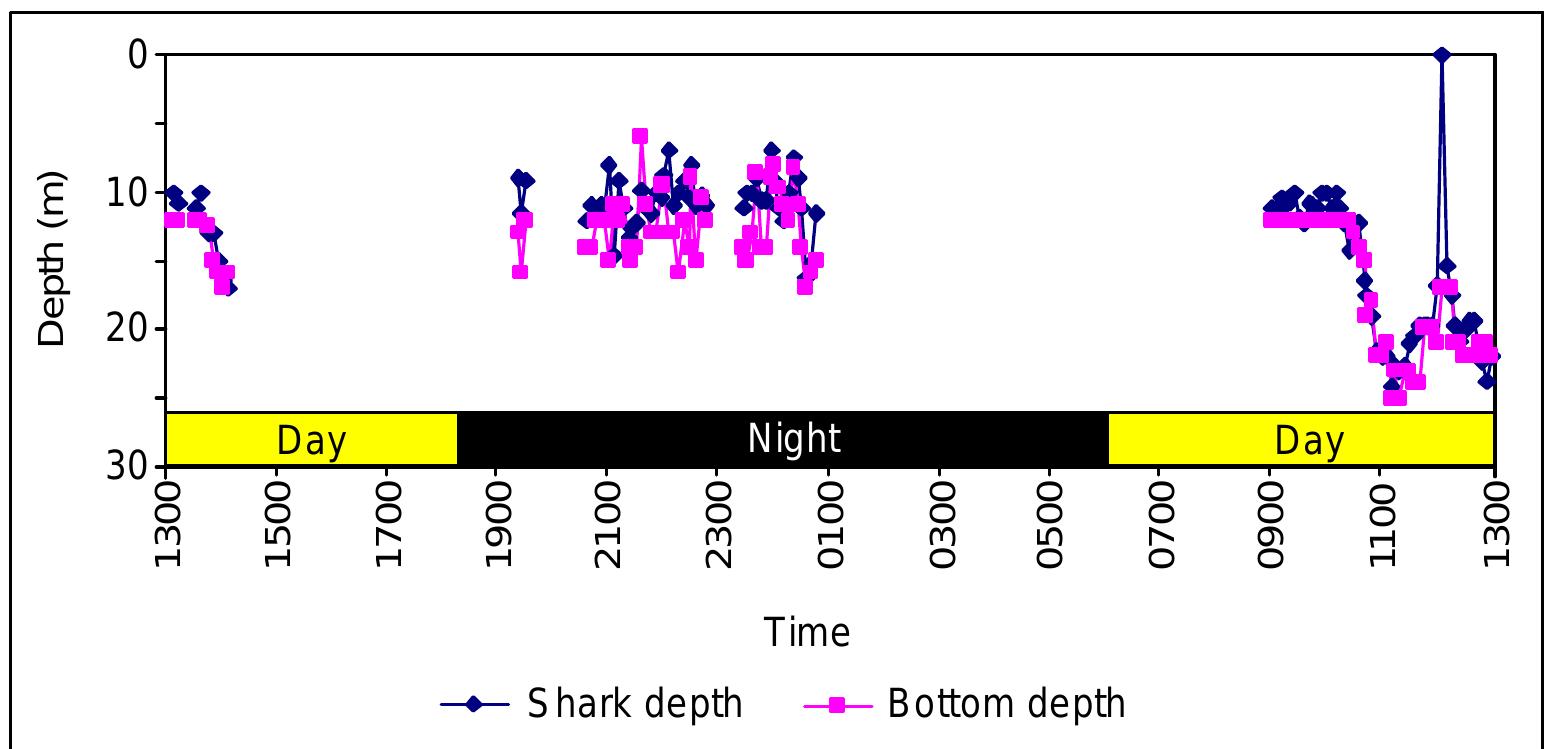 Depth (m)

0
10
20
30

Day
Night
Day

1300
1500
1700
1900
2100
2300
0100
0300
0500
0700
0900
1100
1300

Time

Shark depth
Bottom depth